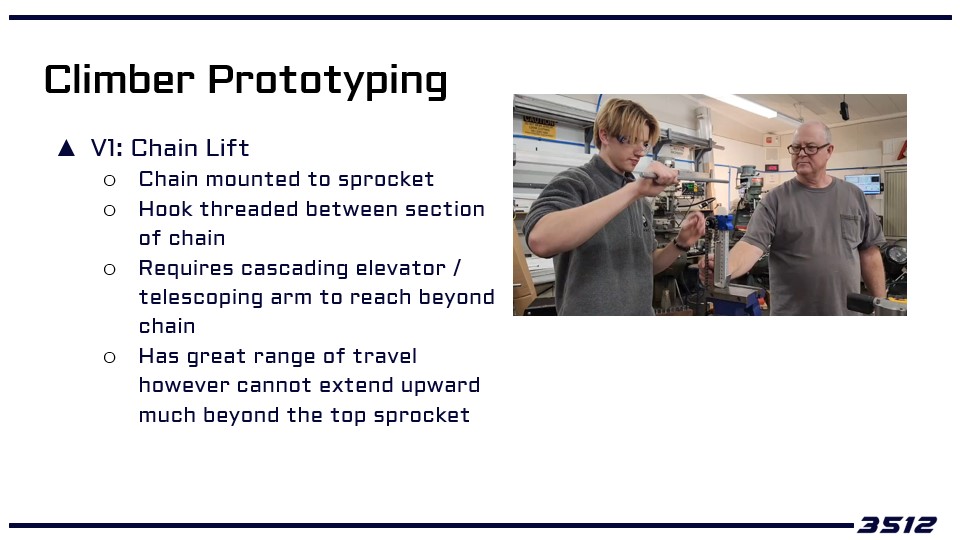 Climber Prototyping

▲ V1: Chain Lift
○ Chain mounted to sprocket
○ Hook threaded between section of chain
○ Requires cascading elevator / telescoping arm to reach beyond chain
○ Has great range of travel however cannot extend upward much beyond the top sprocket

CAUTION

3512